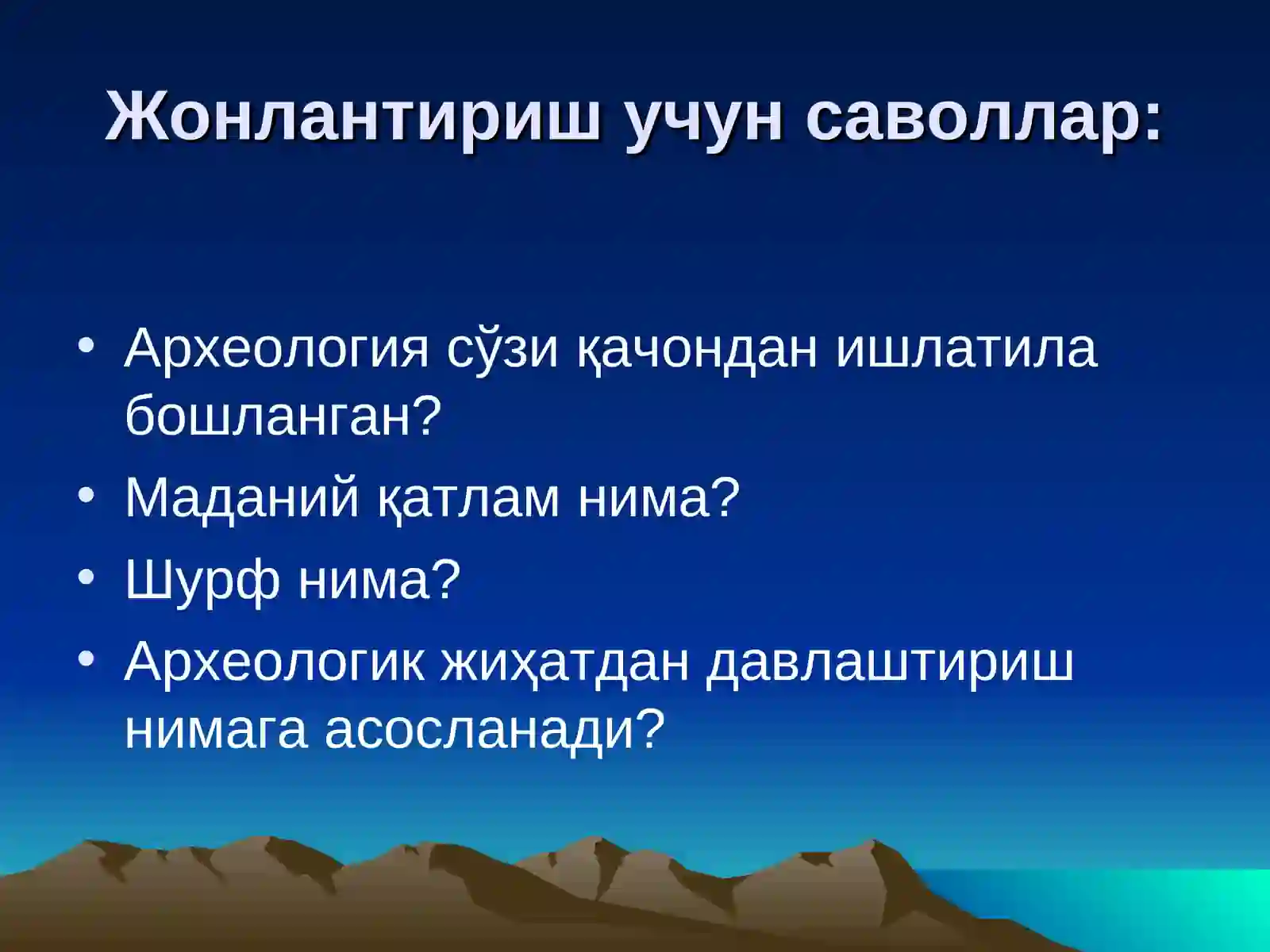 Жонлантириш учун саволлар:

• Археология сўзи қачондан ишлатила бошланган?
• Маданий қатлам нима?
• Шурф нима?
• Археологик жиҳатдан давлаштириш нимага асосланади?